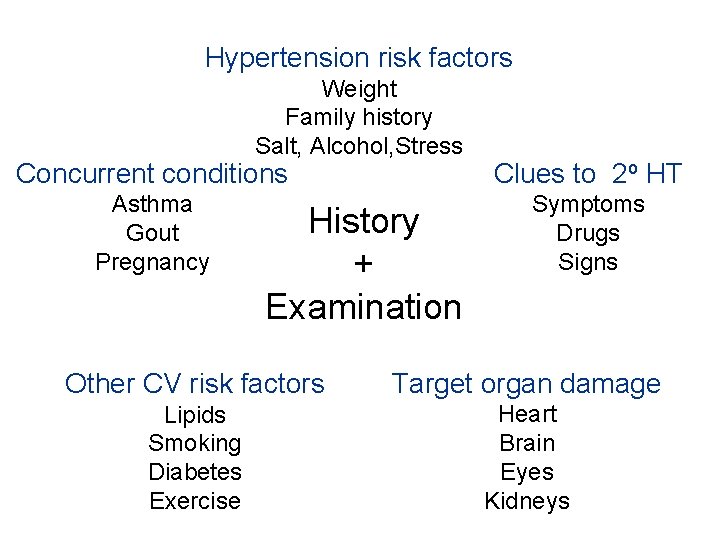 Hypertension risk factors
Weight
Family history
Salt, Alcohol,Stress

Concurrent conditions
Asthma
Gout
Pregnancy

History
+
Examination

Clues to 2º HT
Symptoms
Drugs
Signs

Other CV risk factors
Lipids
Smoking
Diabetes
Exercise

Target organ damage
Heart
Brain
Eyes
Kidneys